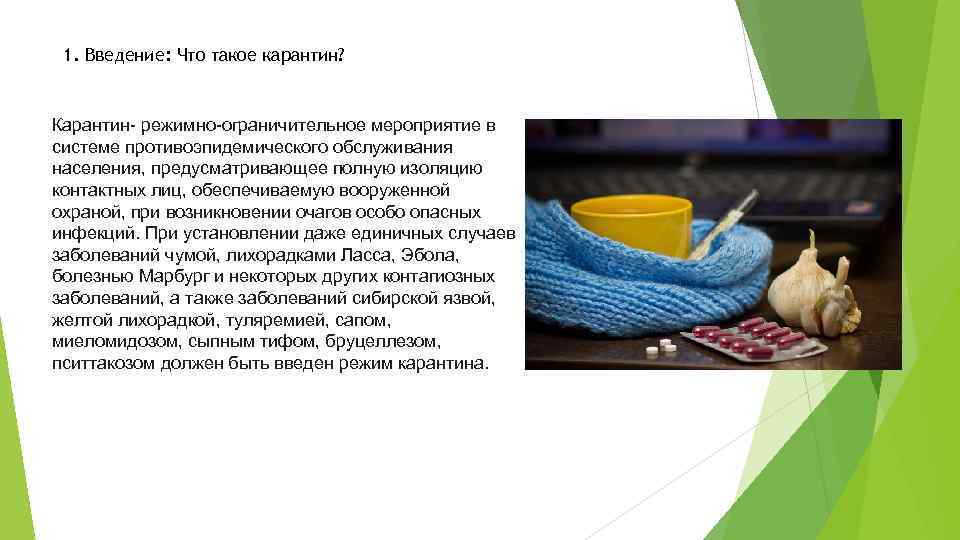 1. Введение: Что такое карантин?

Карантин- режимно-ограничительное мероприятие в системе противоэпидемического обслуживания населения, предусматривающее полную изоляцию контактных лиц, обеспечиваемую вооруженной охраной, при возникновении очагов особо опасных инфекций. При установлении даже единичных случаев заболеваний чумой, лихорадками Ласса, Эбола, болезнью Марбург и некоторых других контагиозных заболеваний, а также заболеваний сибирской язвой, желтой лихорадкой, туляремией, сапом, миеломидозом, сыпным тифом, бруцеллезом, пситтакозом должен быть введен режим карантина.